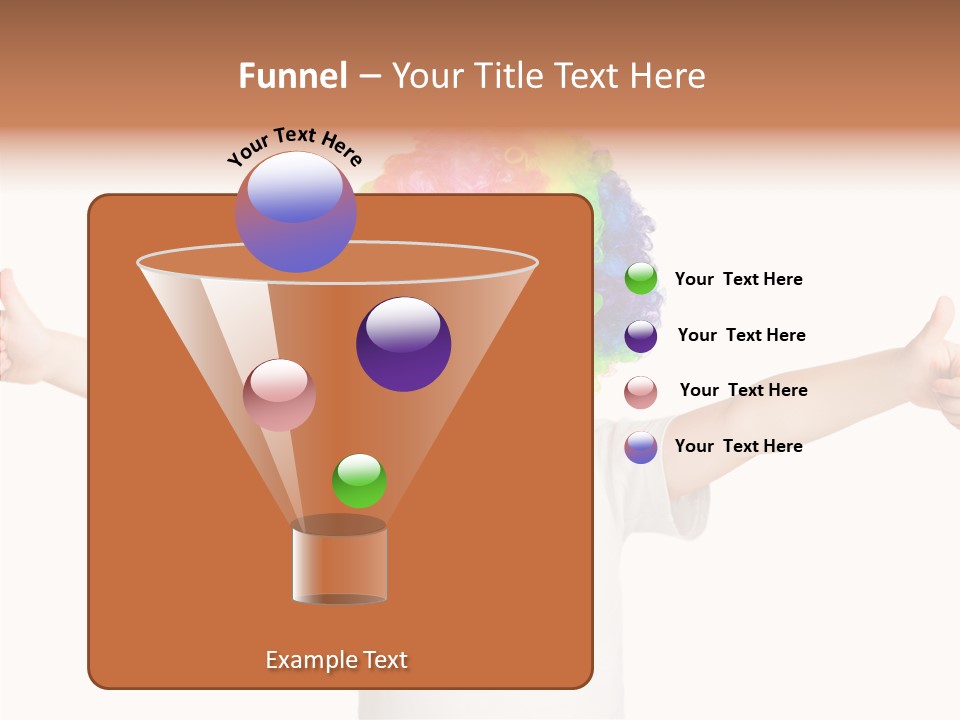 Funnel – Your Title Text Here

Your Text Here

Your Text Here

Your Text Here

Your Text Here

Your Text Here

Example Text